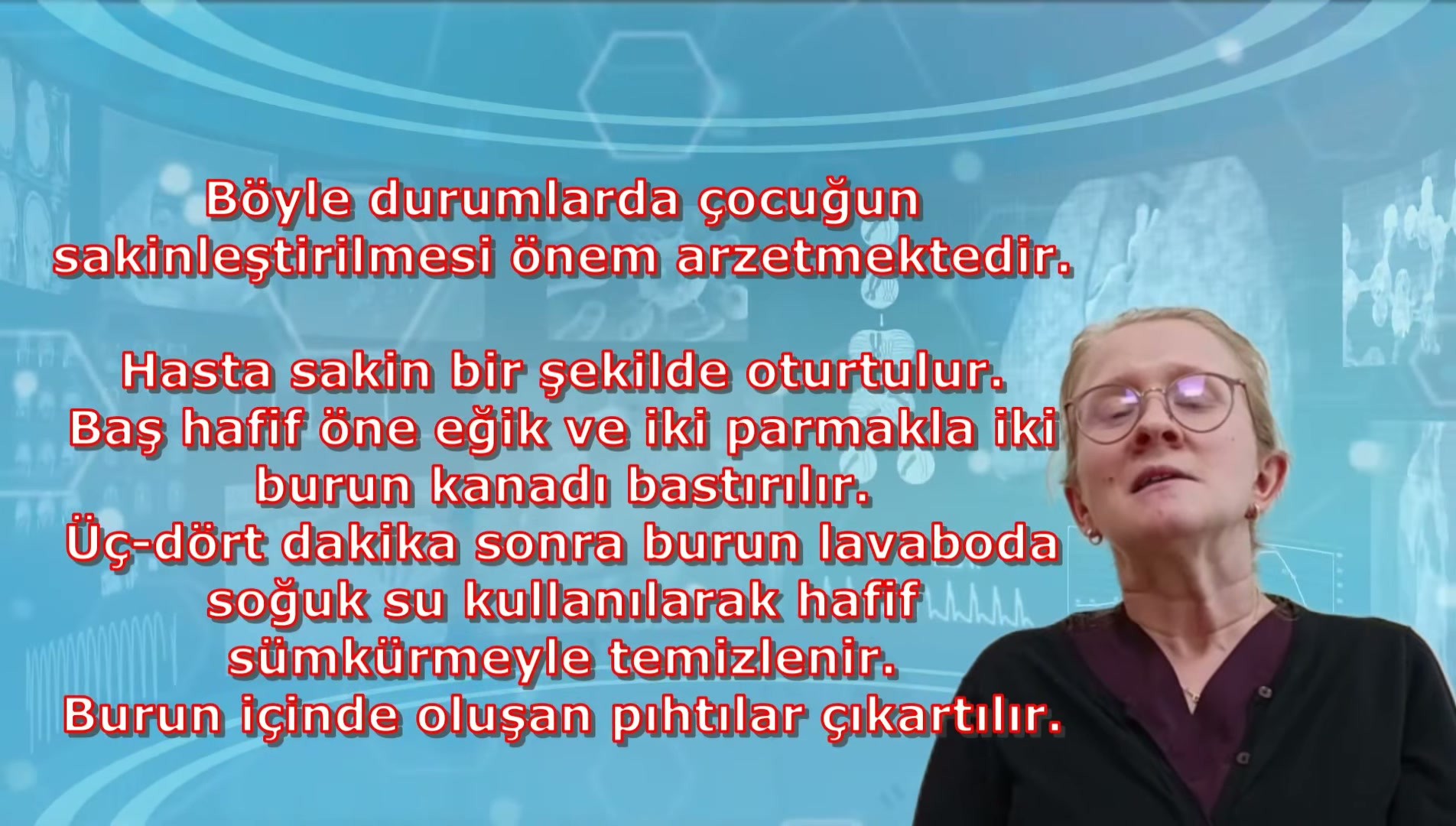 Böyle durumlarda çocuğun sakinleştirilmesi önem arzetmektedir.

Hasta sakin bir şekilde oturtulur. Baş hafif öne eğik ve iki parmakla iki burun kanadı bastırılır. Üç-dört dakika sonra burun lavaboda soğuk su kullanılarak hafif sümkürmeyle temizlenir. Burun içinde oluşan pıhtılar çıkartılır.